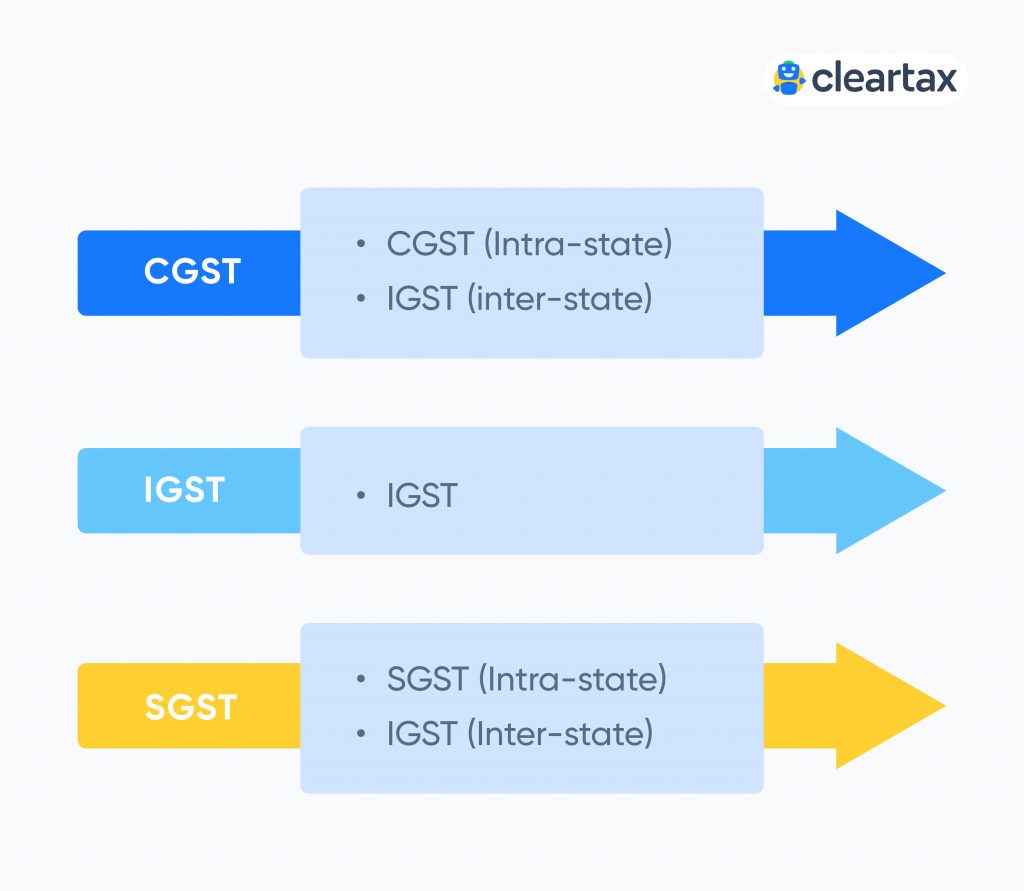 cleartax

CGST

• CGST (Intra-state)
• IGST (inter-state)

IGST

• IGST

SGST

• SGST (Intra-state)
• IGST (Inter-state)